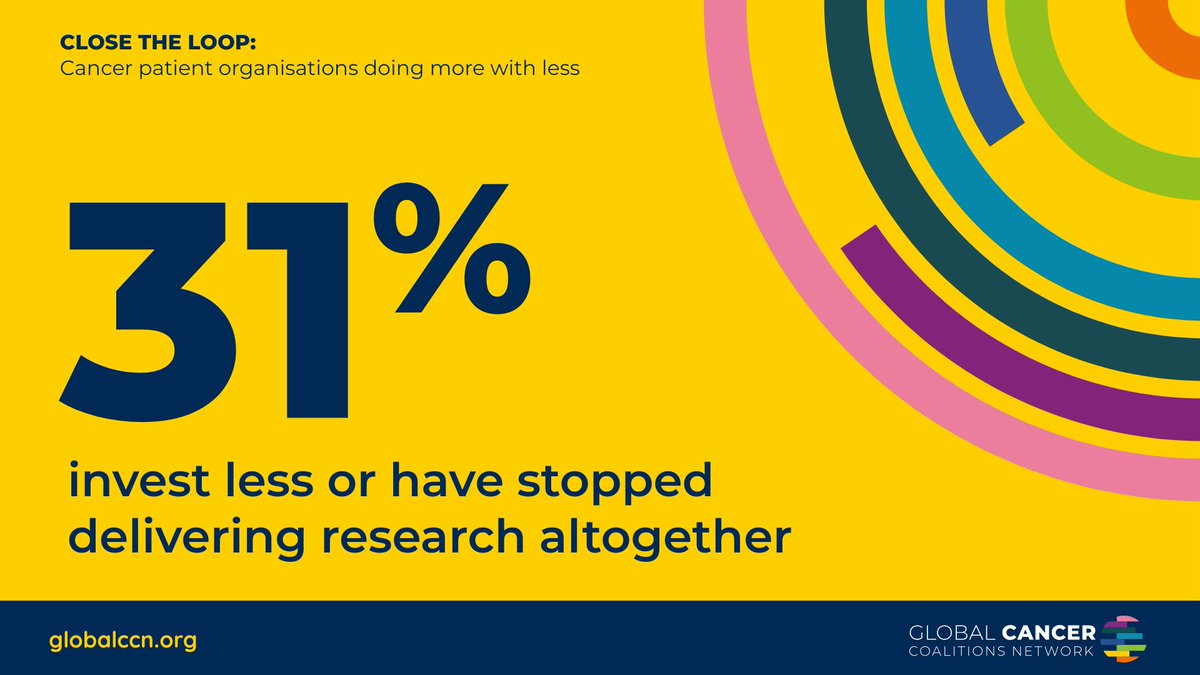 CLOSE THE LOOP:
Cancer patient organisations doing more with less

31%

invest less or have stopped delivering research altogether

globalccn.org

GLOBAL CANCER
COALITIONS NETWORK